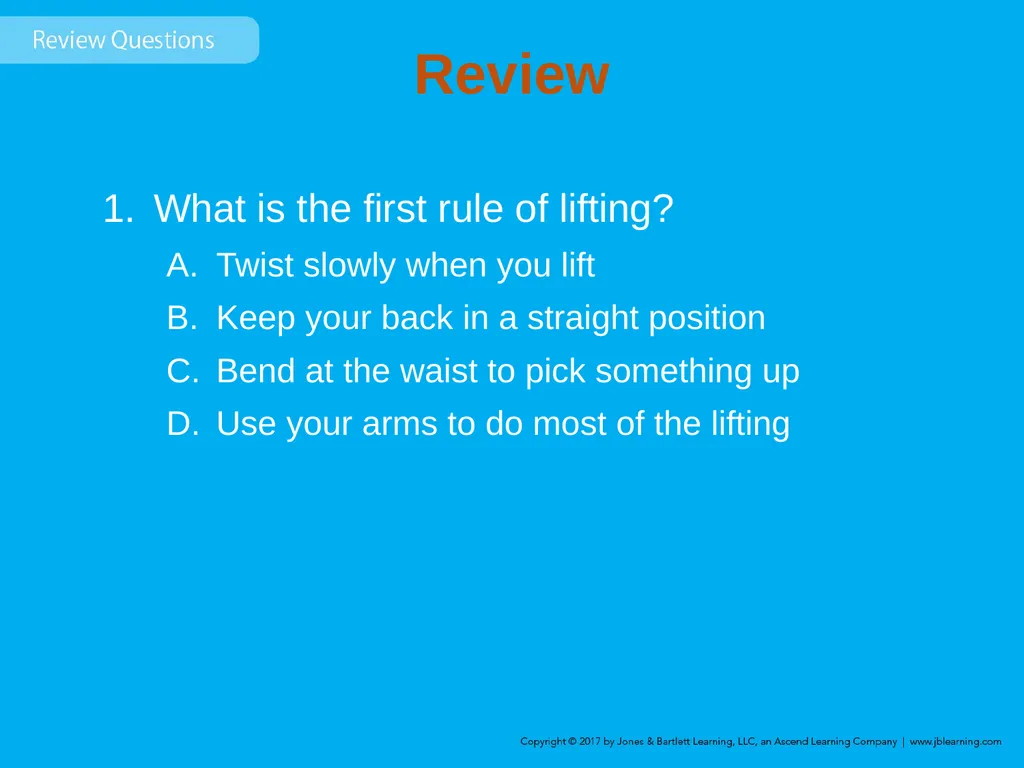 Review Questions

Review

1. What is the first rule of lifting?

A. Twist slowly when you lift

B. Keep your back in a straight position

C. Bend at the waist to pick something up

D. Use your arms to do most of the lifting

Copyright © 2017 by Jones & Bartlett Learning, LLC, an Ascend Learning Company | www.jblearning.com